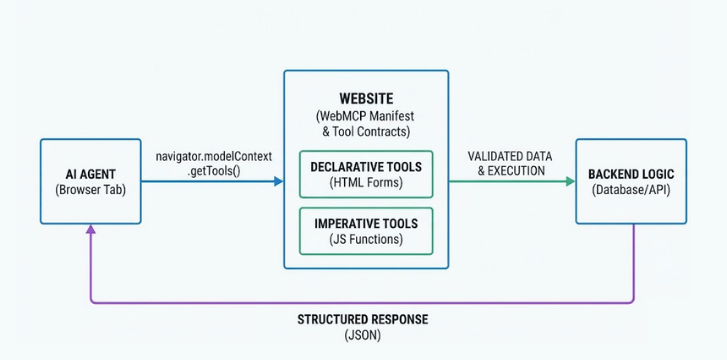 AI AGENT
(Browser Tab)

navigator.modelContext
.getTools()

WEBSITE
(WebMCP Manifest
& Tool Contracts)

DECLARATIVE TOOLS
(HTML Forms)

IMPERATIVE TOOLS
(JS Functions)

VALIDATED DATA
& EXECUTION

BACKEND LOGIC
(Database/API)

STRUCTURED RESPONSE
(JSON)